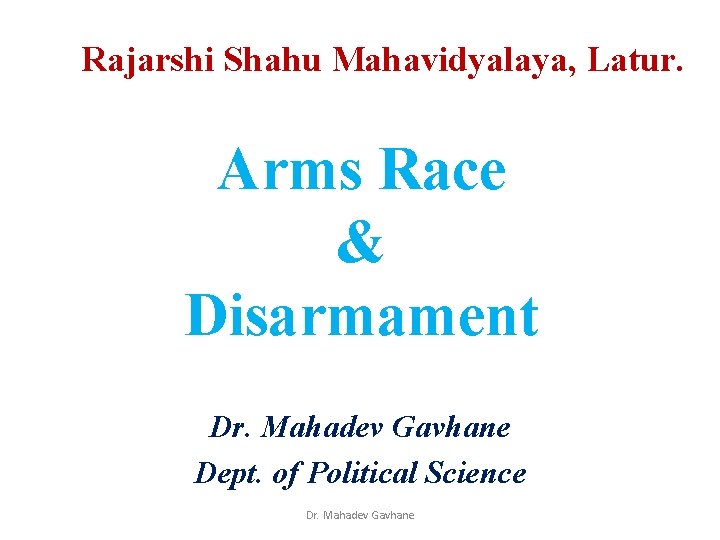 Rajarshi Shahu Mahavidyalaya, Latur.

Arms Race
&
Disarmament

Dr. Mahadev Gavhane
Dept. of Political Science

Dr. Mahadev Gavhane